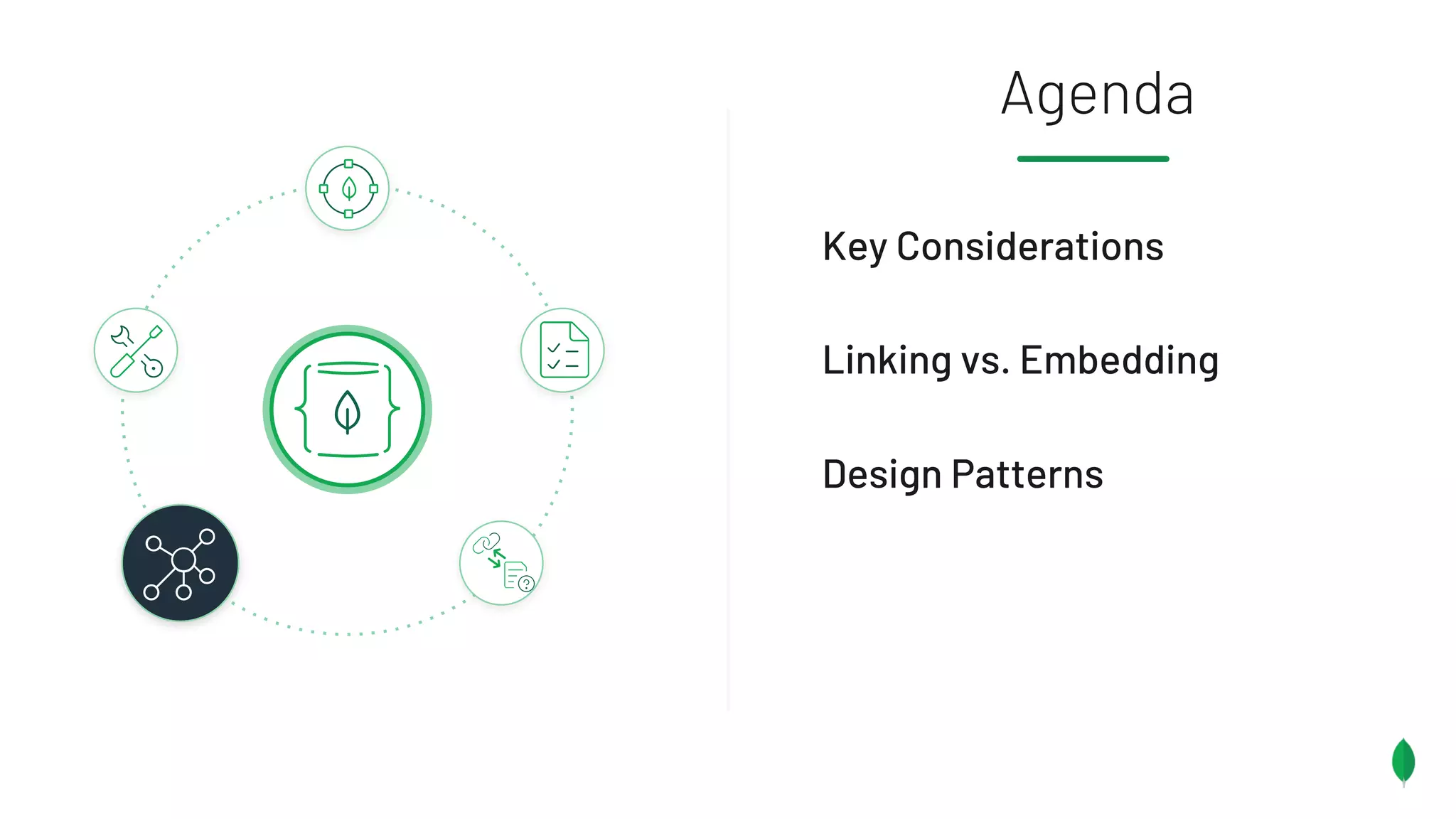 Agenda

Key Considerations

Linking vs. Embedding

Design Patterns